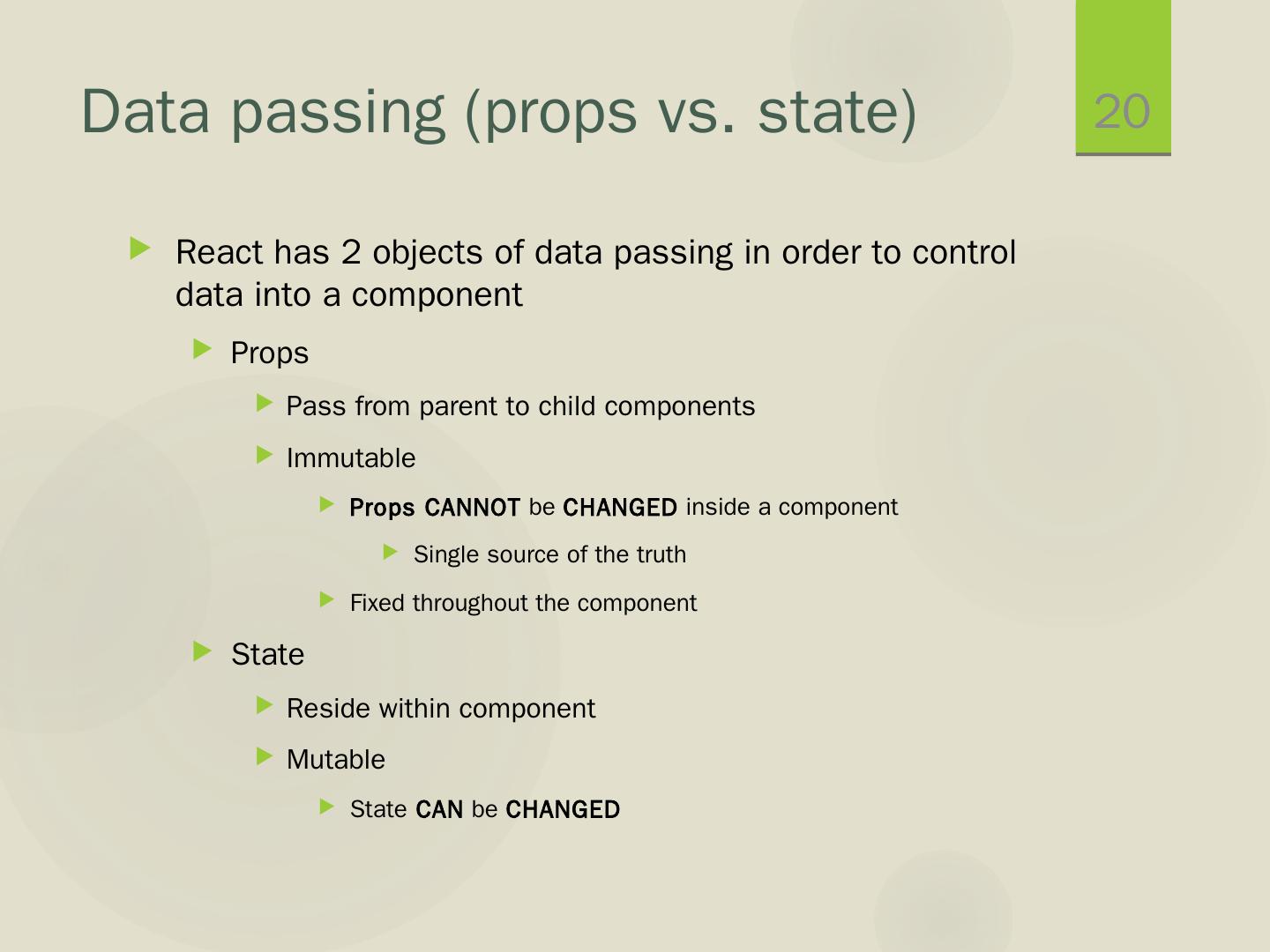 Data passing (props vs. state)

20

React has 2 objects of data passing in order to control data into a component

Props

Pass from parent to child components

Immutable

Props CANNOT be CHANGED inside a component

Single source of the truth

Fixed throughout the component

State

Reside within component

Mutable

State CAN be CHANGED